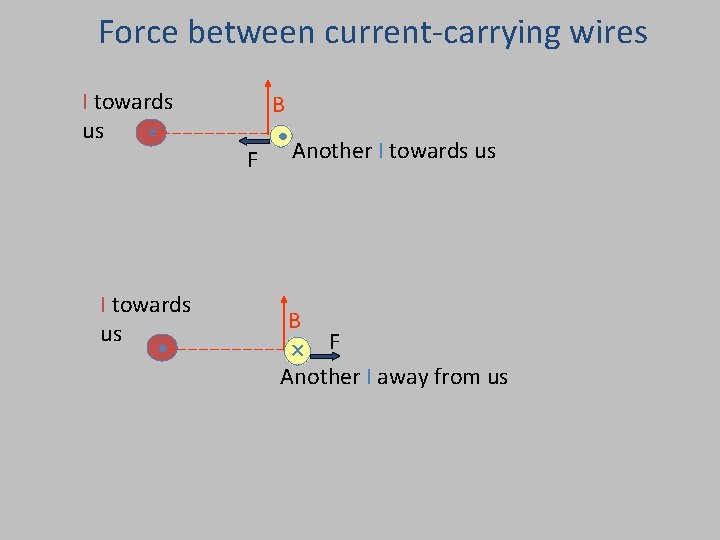 Force between current-carrying wires

I towards us

B

F

Another I towards us

I towards us

B

F

Another I away from us